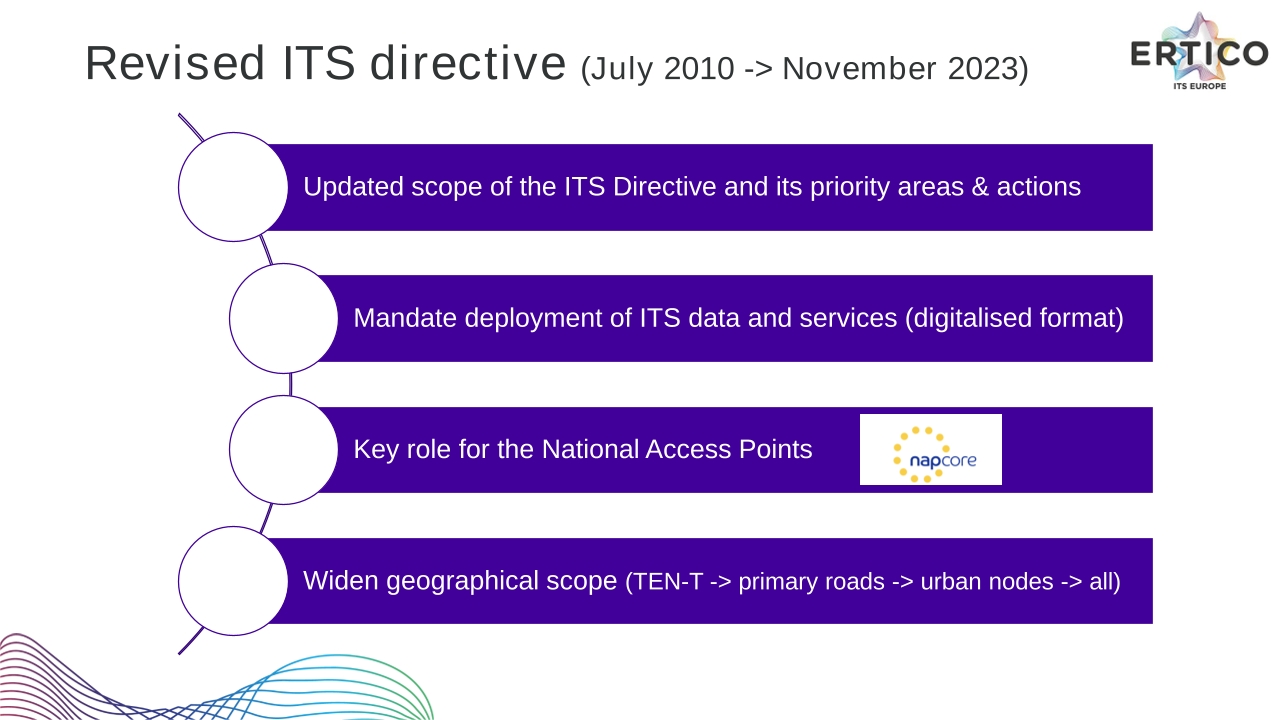 Revised ITS directive (July 2010 -> November 2023)

ERTICO
ITS EUROPE

Updated scope of the ITS Directive and its priority areas & actions

Mandate deployment of ITS data and services (digitalised format)

Key role for the National Access Points

napcore

Widen geographical scope (TEN-T -> primary roads -> urban nodes -> all)